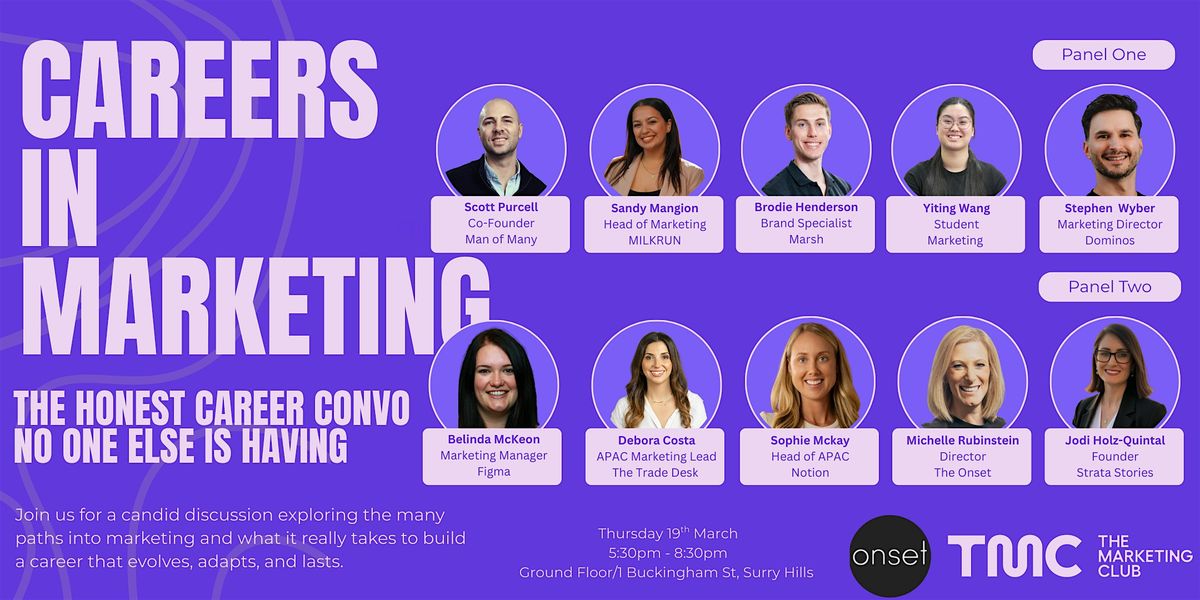 CAREERS IN MARKETING

THE HONEST CAREER CONVO NO ONE ELSE IS HAVING

Join us for a candid discussion exploring the many paths into marketing and what it really takes to build a career that evolves, adapts, and lasts.

Panel One

Scott Purcell
Co-Founder
Man of Many

Sandy Mangion
Head of Marketing
MILKRUN

Brodie Henderson
Brand Specialist
Marsh

Yiting Wang
Student
Marketing

Stephen Wyber
Marketing Director
Dominos

Panel Two

Belinda McKeon
Marketing Manager
Figma

Debora Costa
APAC Marketing Lead
The Trade Desk

Sophie Mckay
Head of APAC
Notion

Michelle Rubinstein
Director
The Onset

Jodi Holz-Quintal
Founder
Strata Stories

Thursday 19$^{th}$ March
5:30pm - 8:30pm
Ground Floor/1 Buckingham St, Surry Hills

onset

TMC THE MARKETING CLUB